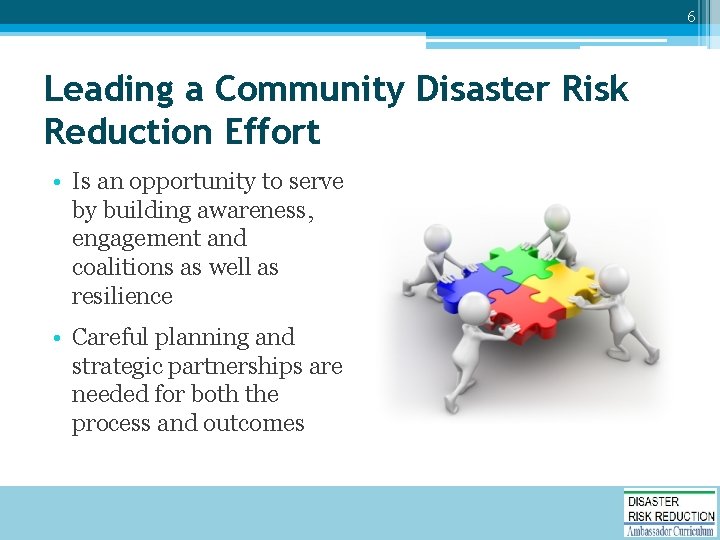 6

Leading a Community Disaster Risk Reduction Effort

• Is an opportunity to serve by building awareness, engagement and coalitions as well as resilience

• Careful planning and strategic partnerships are needed for both the process and outcomes

DISASTER
RISK REDUCTION
Ambassador Curriculum